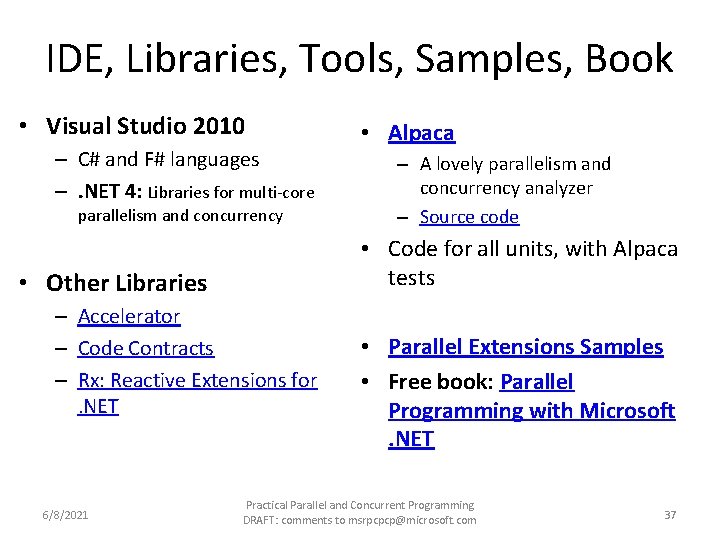 IDE, Libraries, Tools, Samples, Book

• Visual Studio 2010
– C# and F# languages
– .NET 4: Libraries for multi-core parallelism and concurrency

• Other Libraries
– Accelerator
– Code Contracts
– Rx: Reactive Extensions for .NET

• Alpaca
– A lovely parallelism and concurrency analyzer
– Source code
• Code for all units, with Alpaca tests

• Parallel Extensions Samples
• Free book: Parallel Programming with Microsoft .NET

6/8/2021

Practical Parallel and Concurrent Programming
DRAFT: comments to msrpcpcp@microsoft.com

37